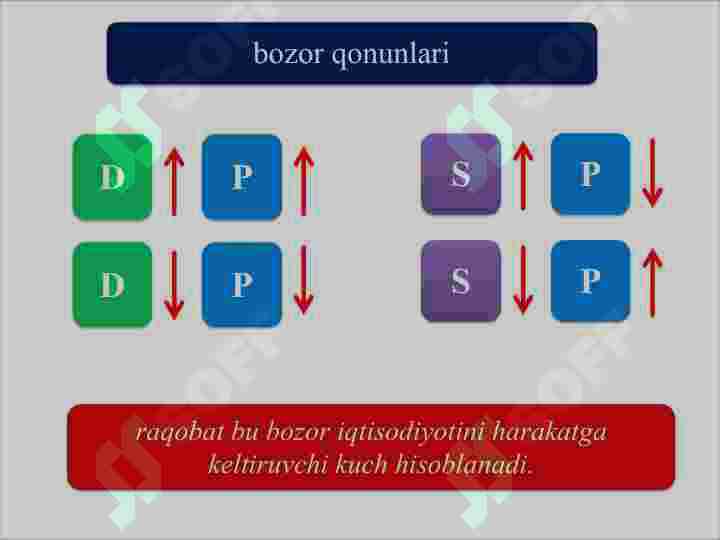 bozor qonunlari

D ↑ P ↑

D ↓ P ↓

S ↑ P ↓

S ↓ P ↑

raqobat bu bozor iqtisodiyotini harakatga keltiruvchi kuch hisoblanadi.

SOFT